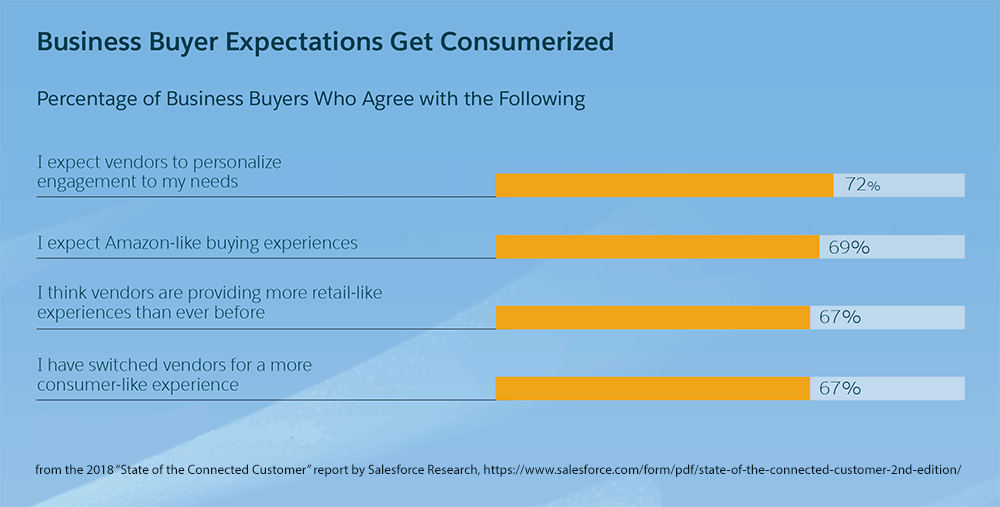 Business Buyer Expectations Get Consumerized

Percentage of Business Buyers Who Agree with the Following

I expect vendors to personalize engagement to my needs

72%

I expect Amazon-like buying experiences

69%

I think vendors are providing more retail-like experiences than ever before

67%

I have switched vendors for a more consumer-like experience

67%

from the 2018 "State of the Connected Customer" report by Salesforce Research, https://www.salesforce.com/form/pdf/state-of-the-connected-customer-2nd-edition/